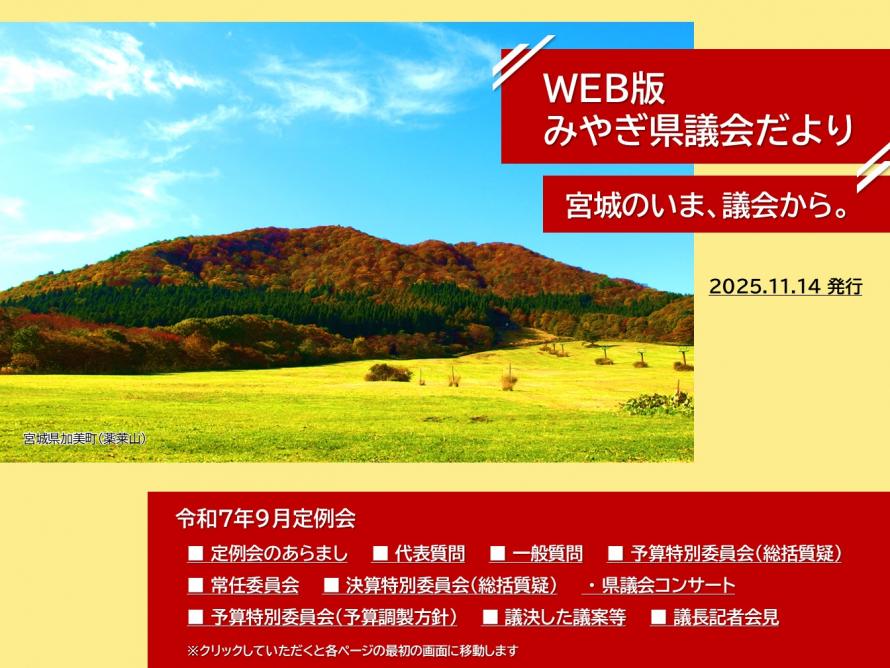 WEB版
みやぎ県議会だより

宮城のいま、議会から。

2025.11.14 発行

宮城県加美町(薬莱山)

令和7年9月定例会

■ 定例会のあらまし ■ 代表質問 ■ 一般質問 ■ 予算特別委員会(総括質疑)

■ 常任委員会 ■ 決算特別委員会(総括質疑) ・県議会コンサート

■ 予算特別委員会(予算調製方針) ■ 議決した議案等 ■ 議長記者会見

※クリックしていただくと各ページの最初の画面に移動します